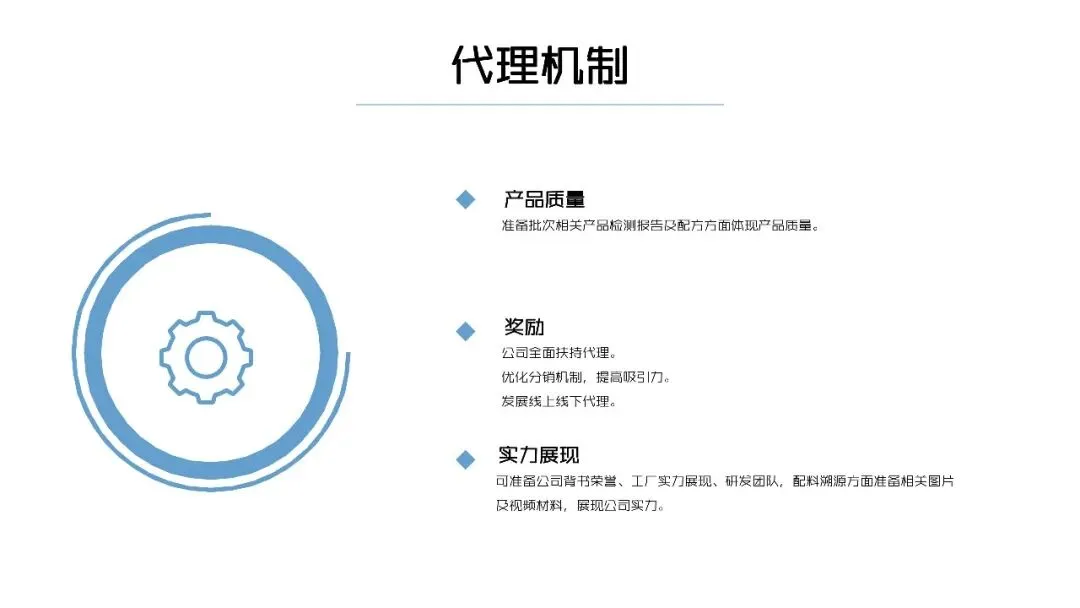 代理机制

产品质量
准备批次相关产品检测报告及配方方面体现产品质量。

奖励
公司全面扶持代理。
优化分销机制，提高吸引力。
发展线上线下代理。

实力展现
可准备公司背书荣誉、工厂实力展现、研发团队，配料溯源方面准备相关图片及视频材料，展现公司实力。